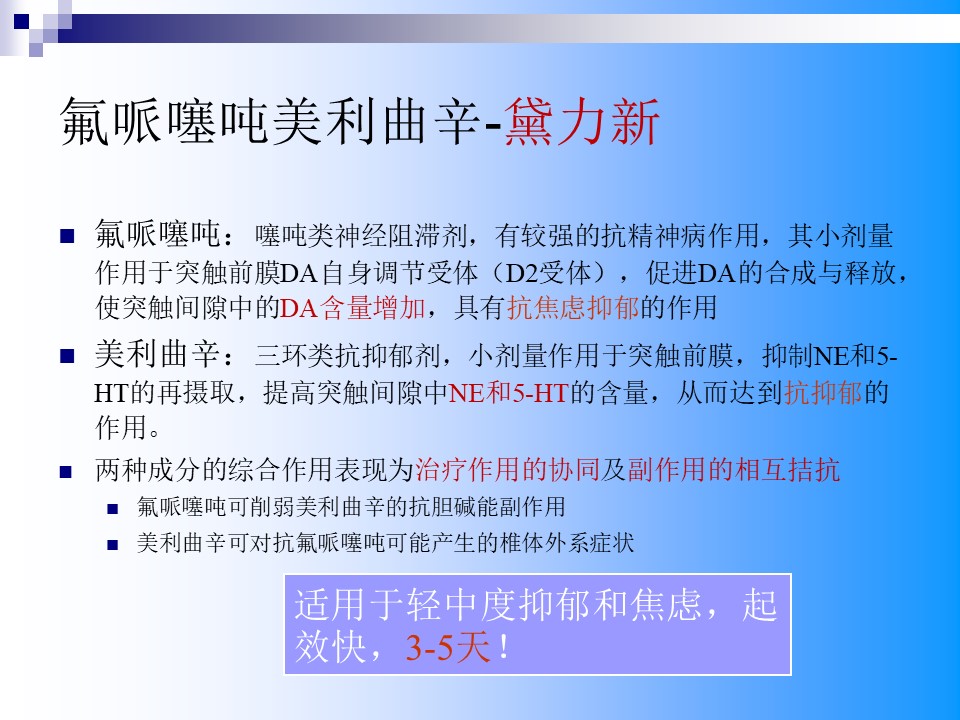 氟哌噻吨美利曲辛-黛力新

氟哌噻吨：噻吨类神经阻滞剂，有较强的抗精神病作用，其小剂量作用于突触前膜DA自身调节受体（D2受体），促进DA的合成与释放，使突触间隙中的DA含量增加，具有抗焦虑抑郁的作用

美利曲辛：三环类抗抑郁剂，小剂量作用于突触前膜，抑制NE和5-HT的再摄取，提高突触间隙中NE和5-HT的含量，从而达到抗抑郁的作用。

两种成分的综合作用表现为治疗作用的协同及副作用的相互拮抗

氟哌噻吨可削弱美利曲辛的抗胆碱能副作用

美利曲辛可对抗氟哌噻吨可能产生的椎体外系症状

适用于轻中度抑郁和焦虑，起效快，3-5天！